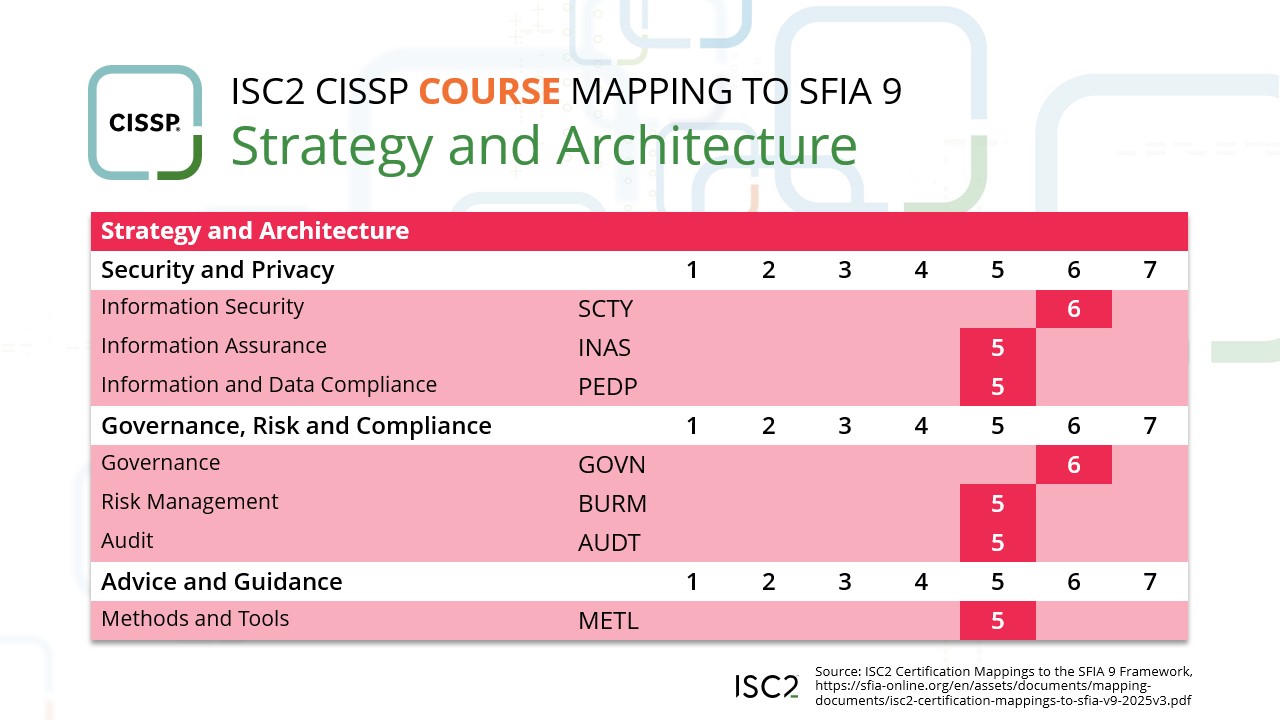 CISSP®

ISC2 CISSP COURSE MAPPING TO SFIA 9
Strategy and Architecture

| Strategy and Architecture | | | | | | | | |
|---|---|---|---|---|---|---|---|---|
| **Security and Privacy** | | 1 | 2 | 3 | 4 | 5 | 6 | 7 |
| Information Security | SCTY | | | | | | 6 | |
| Information Assurance | INAS | | | | | 5 | | |
| Information and Data Compliance | PEDP | | | | | 5 | | |
| **Governance, Risk and Compliance** | | 1 | 2 | 3 | 4 | 5 | 6 | 7 |
| Governance | GOVN | | | | | | 6 | |
| Risk Management | BURM | | | | | 5 | | |
| Audit | AUDT | | | | | 5 | | |
| **Advice and Guidance** | | 1 | 2 | 3 | 4 | 5 | 6 | 7 |
| Methods and Tools | METL | | | | | 5 | | |

ISC2

Source: ISC2 Certification Mappings to the SFIA 9 Framework, https://sfia-online.org/en/assets/documents/mapping-documents/isc2-certification-mappings-to-sfia-v9-2025v3.pdf